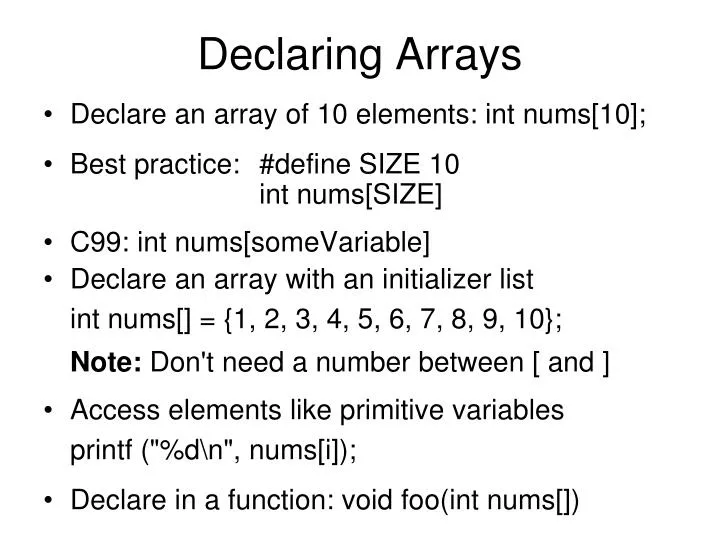 Declaring Arrays

• Declare an array of 10 elements: int nums[10];

• Best practice: #define SIZE 10
int nums[SIZE]

• C99: int nums[someVariable]

• Declare an array with an initializer list
int nums[] = {1, 2, 3, 4, 5, 6, 7, 8, 9, 10};

**Note:** Don't need a number between [ and ]

• Access elements like primitive variables
printf ("%d\n", nums[i]);

• Declare in a function: void foo(int nums[])